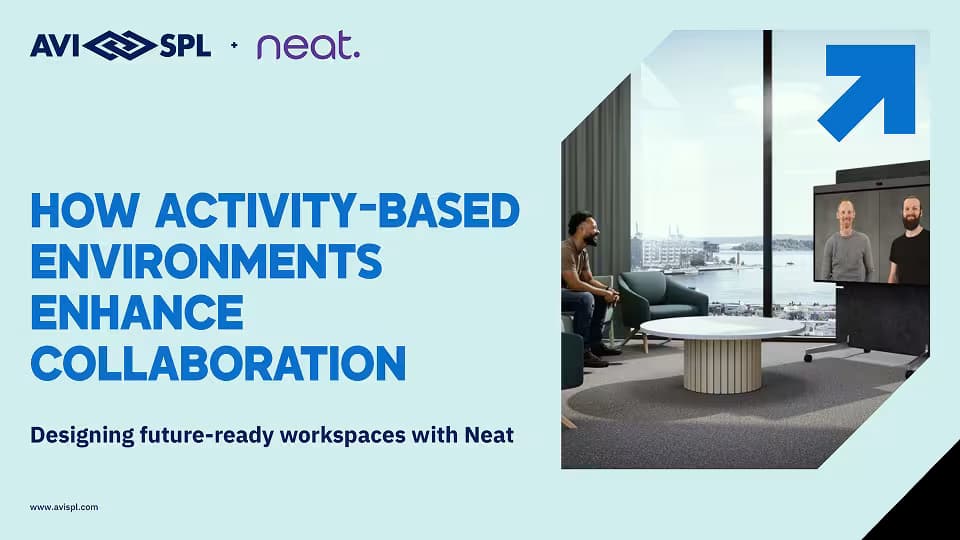 AVI SPL + neat.

HOW ACTIVITY-BASED ENVIRONMENTS ENHANCE COLLABORATION

Designing future-ready workspaces with Neat

www.avispl.com